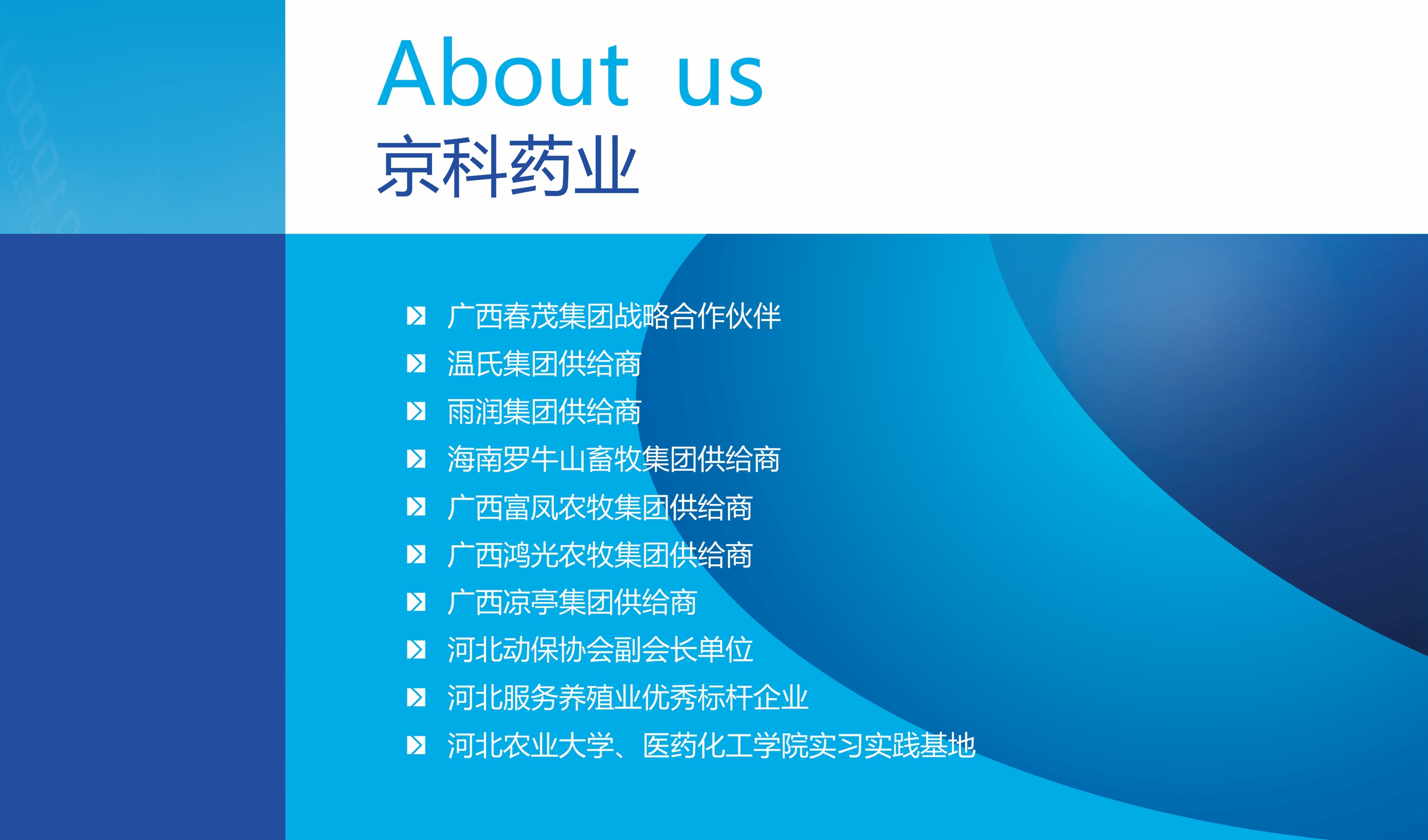 About us
京科药业

广西春茂集团战略合作伙伴
温氏集团供给商
雨润集团供给商
海南罗牛山畜牧集团供给商
广西富凤农牧集团供给商
广西鸿光农牧集团供给商
广西凉亭集团供给商
河北动保协会副会长单位
河北服务养殖业优秀标杆企业
河北农业大学、医药化工学院实习实践基地